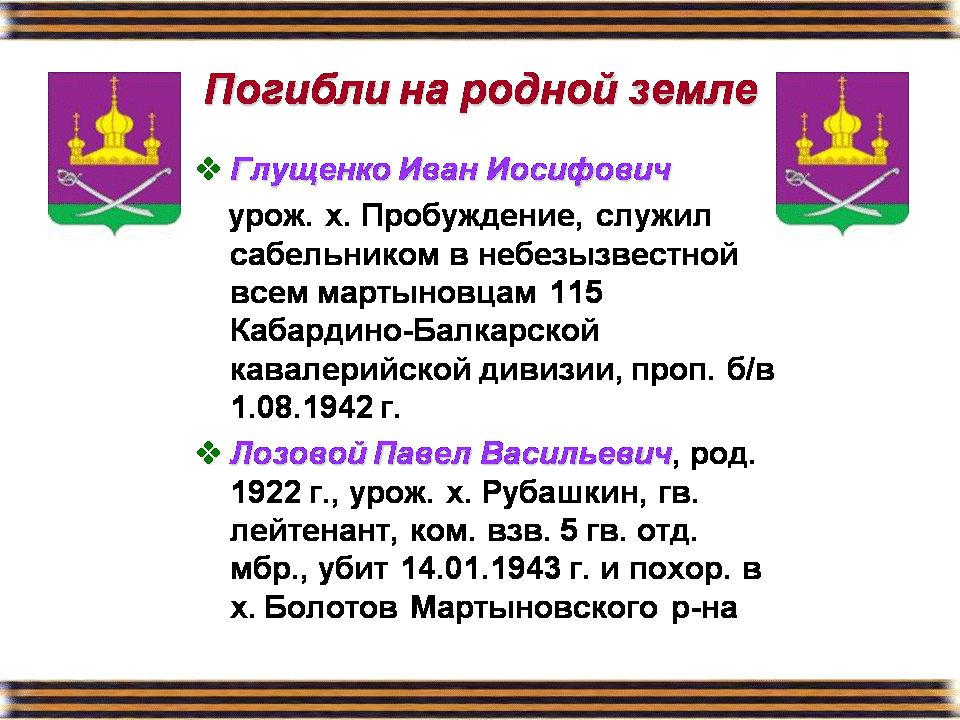 Погибли на родной земле

❖ Глущенко Иван Иосифович

урож. х. Пробуждение, служил сабельником в небезызвестной всем мартыновцам 115 Кабардино-Балкарской кавалерийской дивизии, проп. б/в 1.08.1942 г.

❖ Лозовой Павел Васильевич, род. 1922 г., урож. х. Рубашкин, гв. лейтенант, ком. взв. 5 гв. отд. мбр., убит 14.01.1943 г. и похор. в х. Болотов Мартыновского р-на